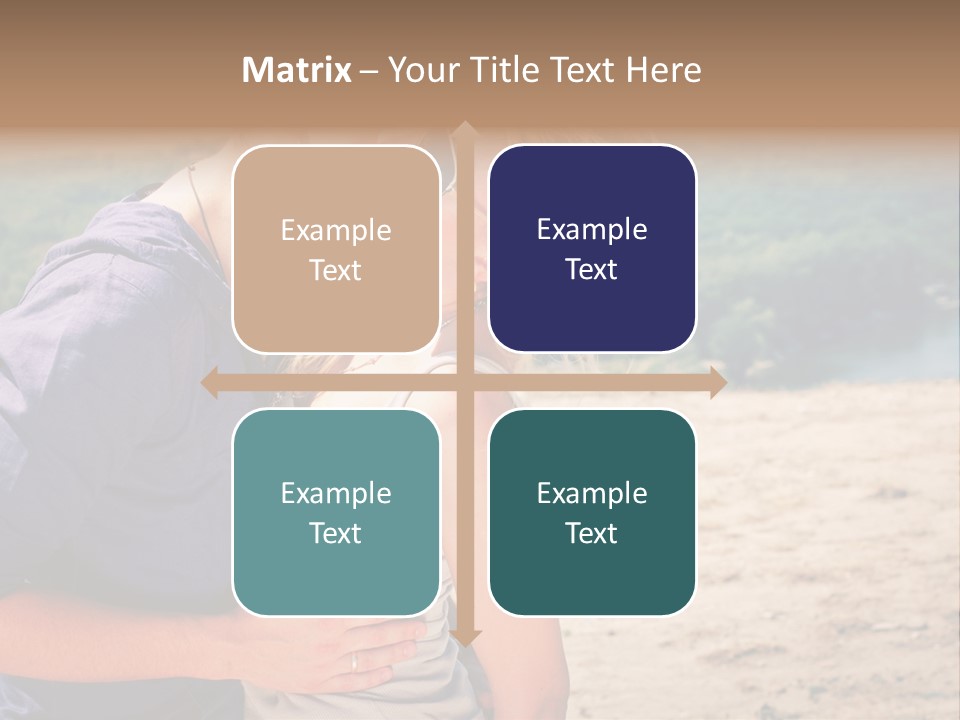 Matrix – Your Title Text Here

Example Text

Example Text

Example Text

Example Text